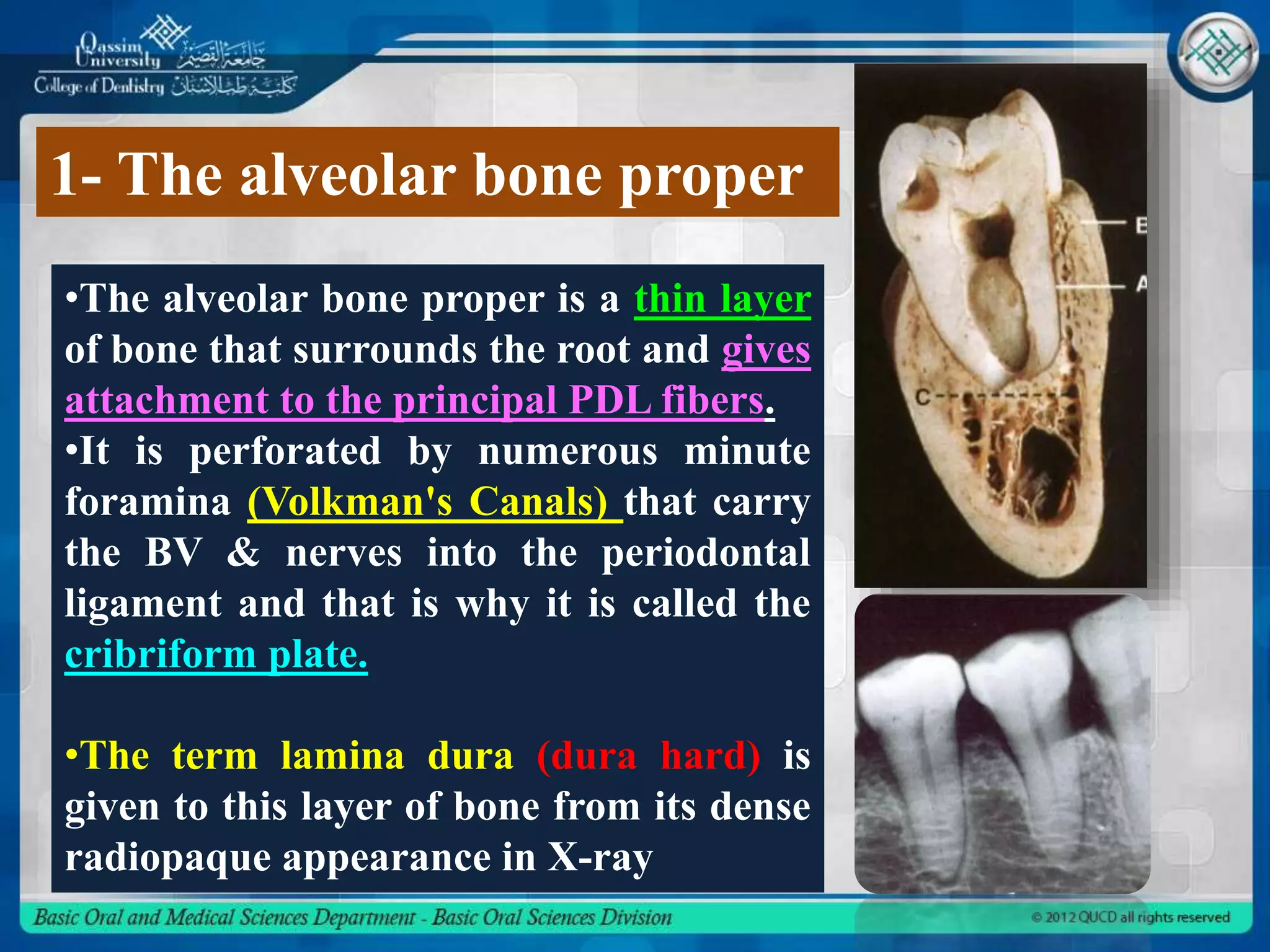 Qassim University جامعة القصيم
College of Dentistry كلية طب الأسنان

1- The alveolar bone proper

•The alveolar bone proper is a thin layer of bone that surrounds the root and gives attachment to the principal PDL fibers.
•It is perforated by numerous minute foramina (Volkman's Canals) that carry the BV & nerves into the periodontal ligament and that is why it is called the cribriform plate.

•The term lamina dura (dura hard) is given to this layer of bone from its dense radiopaque appearance in X-ray

B
A
C

Basic Oral and Medical Sciences Department - Basic Oral Sciences Division
© 2012 QUCD all rights reserved